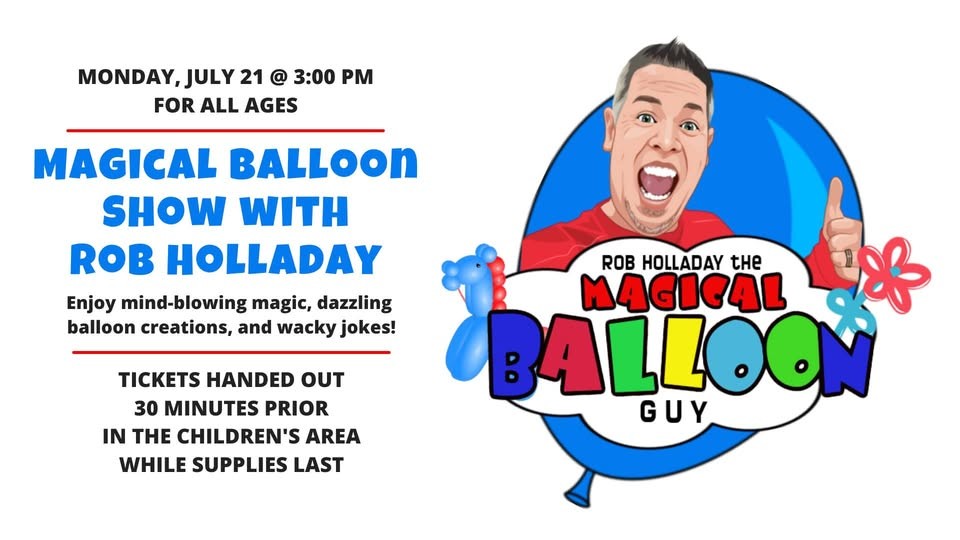 MONDAY, JULY 21 @ 3:00 PM
FOR ALL AGES

MAGICAL BALLOON SHOW WITH ROB HOLLADAY

Enjoy mind-blowing magic, dazzling balloon creations, and wacky jokes!

TICKETS HANDED OUT
30 MINUTES PRIOR
IN THE CHILDREN'S AREA
WHILE SUPPLIES LAST

ROB HOLLADAY the
MAGICAL
BALLOON
GUY